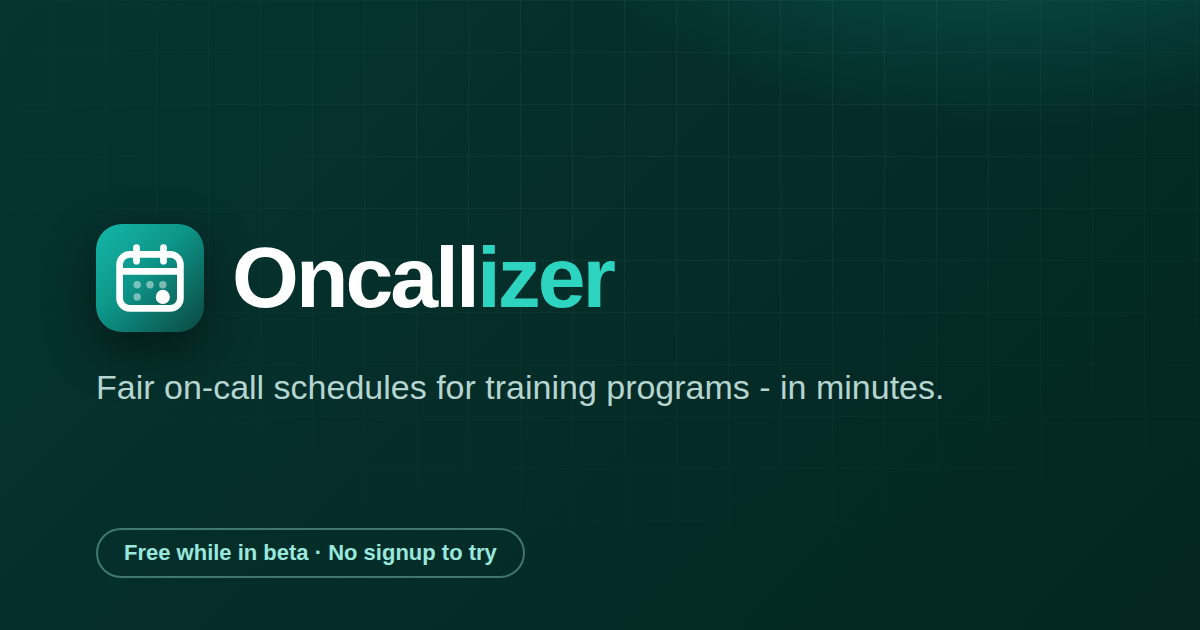 Oncallizer

Fair on-call schedules for training programs - in minutes.

Free while in beta · No signup to try